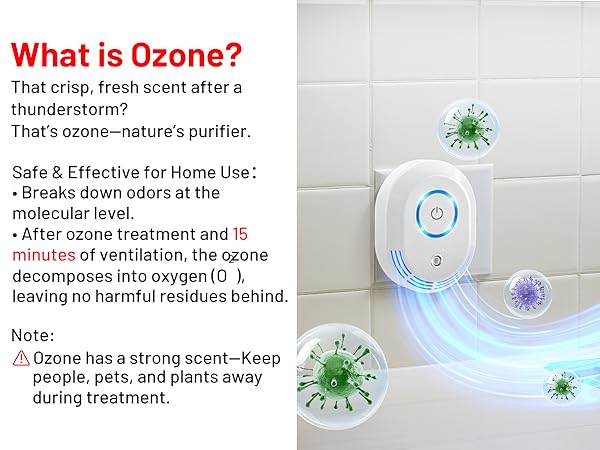 What is Ozone?

That crisp, fresh scent after a thunderstorm?
That's ozone—nature's purifier.

Safe & Effective for Home Use:
• Breaks down odors at the molecular level.
• After ozone treatment and 15 minutes of ventilation, the ozone decomposes into oxygen ($O_2$), leaving no harmful residues behind.

Note:
⚠ Ozone has a strong scent—Keep people, pets, and plants away during treatment.